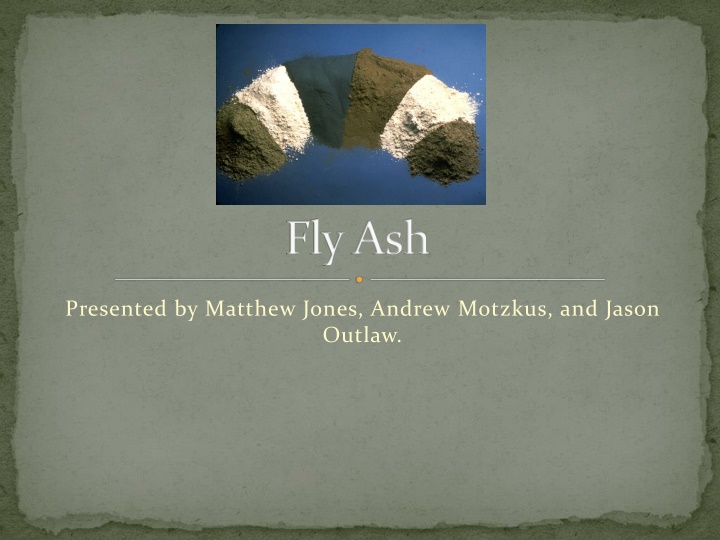 Fly Ash

Presented by Matthew Jones, Andrew Motzkus, and Jason Outlaw.